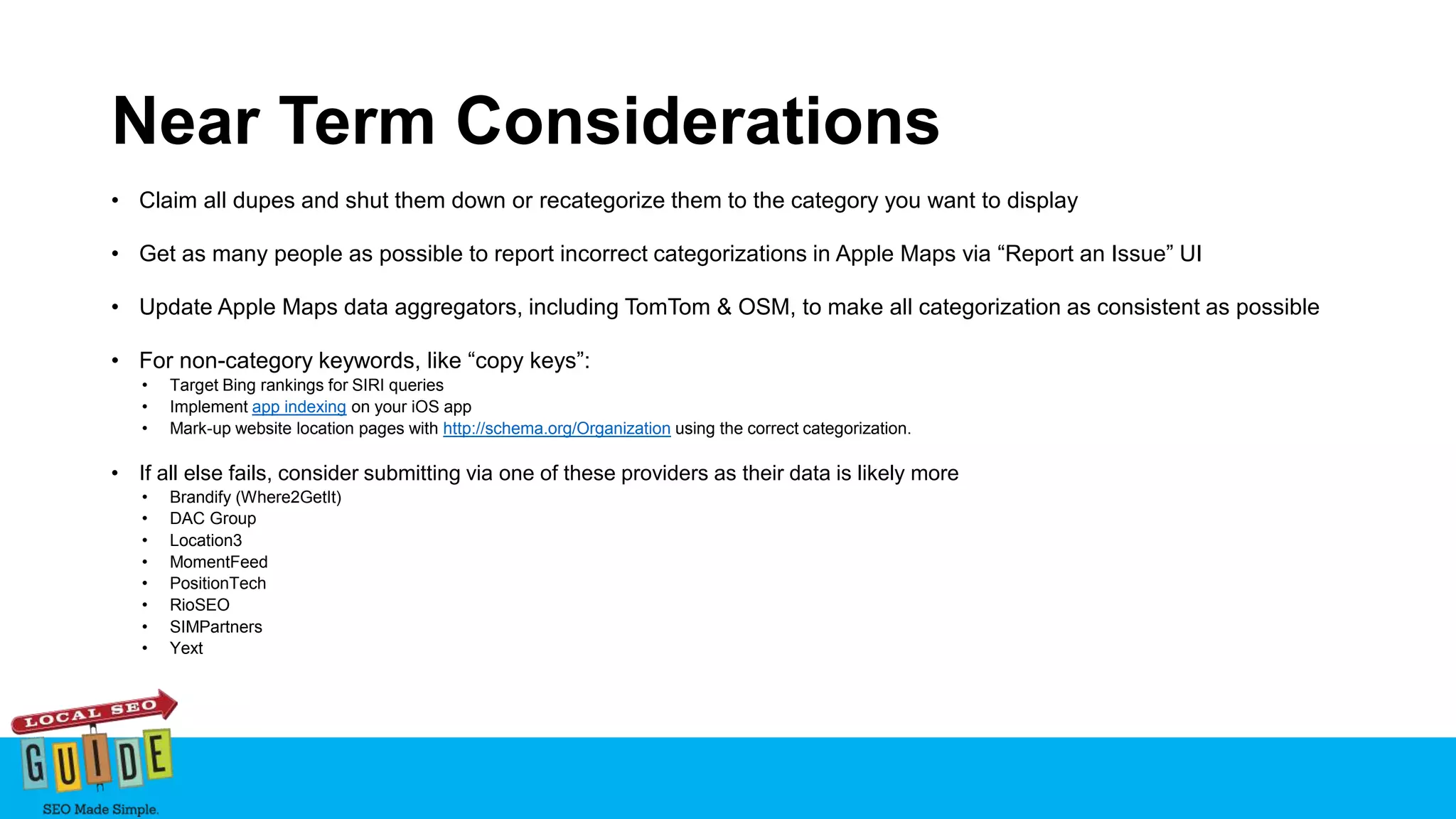 Near Term Considerations

• Claim all dupes and shut them down or recategorize them to the category you want to display

• Get as many people as possible to report incorrect categorizations in Apple Maps via “Report an Issue” UI

• Update Apple Maps data aggregators, including TomTom & OSM, to make all categorization as consistent as possible

• For non-category keywords, like “copy keys”:
  • Target Bing rankings for SIRI queries
  • Implement app indexing on your iOS app
  • Mark-up website location pages with http://schema.org/Organization using the correct categorization.

• If all else fails, consider submitting via one of these providers as their data is likely more
  • Brandify (Where2GetIt)
  • DAC Group
  • Location3
  • MomentFeed
  • PositionTech
  • RioSEO
  • SIMPartners
  • Yext

LOCAL SEO
GUIDE
SEO Made Simple.